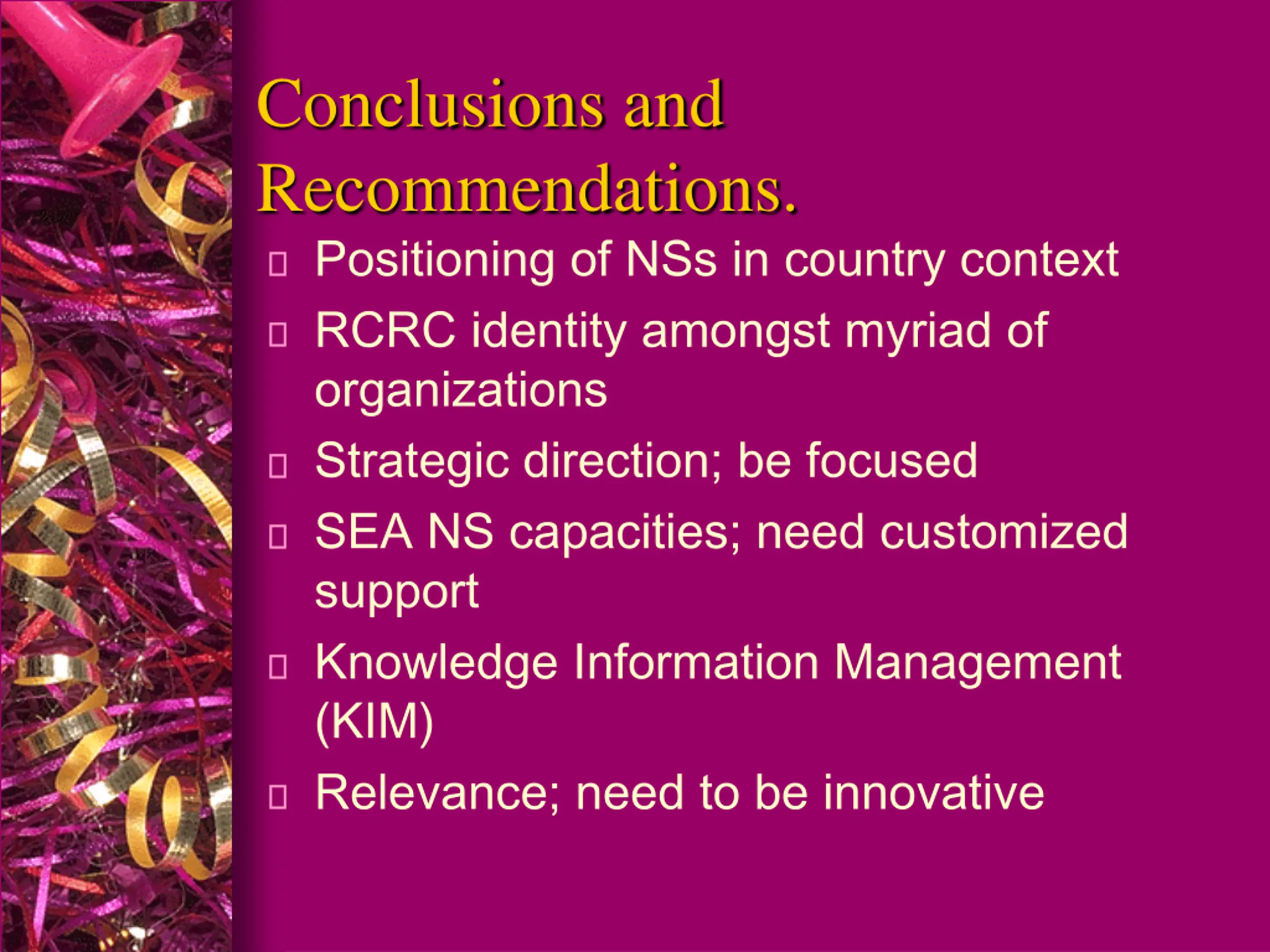 Conclusions and Recommendations.

- Positioning of NSs in country context
- RCRC identity amongst myriad of organizations
- Strategic direction; be focused
- SEA NS capacities; need customized support
- Knowledge Information Management (KIM)
- Relevance; need to be innovative